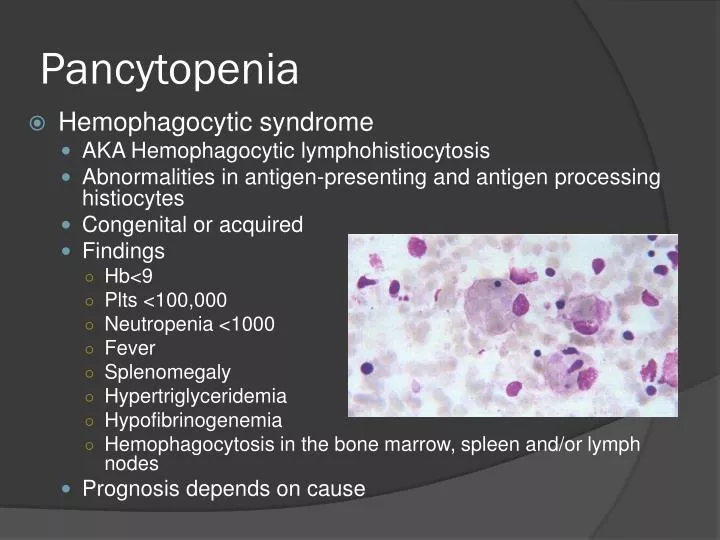 Pancytopenia

Hemophagocytic syndrome

AKA Hemophagocytic lymphohistiocytosis

Abnormalities in antigen-presenting and antigen processing histiocytes

Congenital or acquired

Findings

Hb<9

Plts <100,000

Neutropenia <1000

Fever

Splenomegaly

Hypertriglyceridemia

Hypofibrinogenemia

Hemophagocytosis in the bone marrow, spleen and/or lymph nodes

Prognosis depends on cause